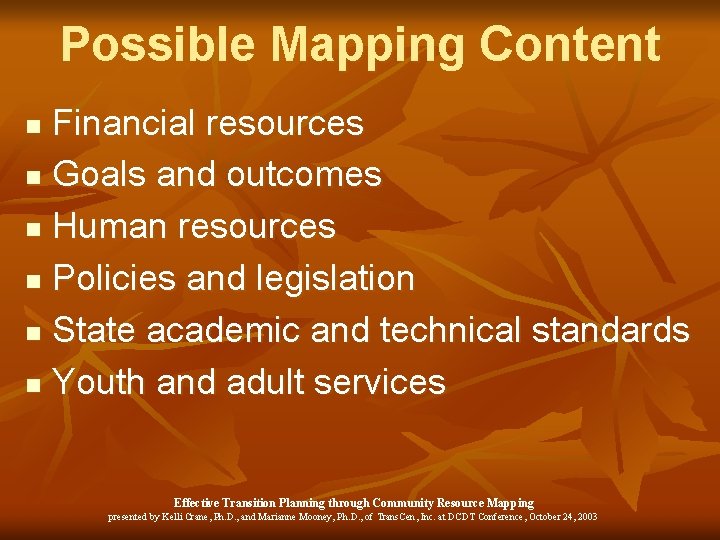 Possible Mapping Content

- Financial resources
- Goals and outcomes
- Human resources
- Policies and legislation
- State academic and technical standards
- Youth and adult services

Effective Transition Planning through Community Resource Mapping
presented by Kelli Crane, Ph.D., and Marianne Mooney, Ph.D., of TransCen, Inc. at DCDT Conference, October 24, 2003